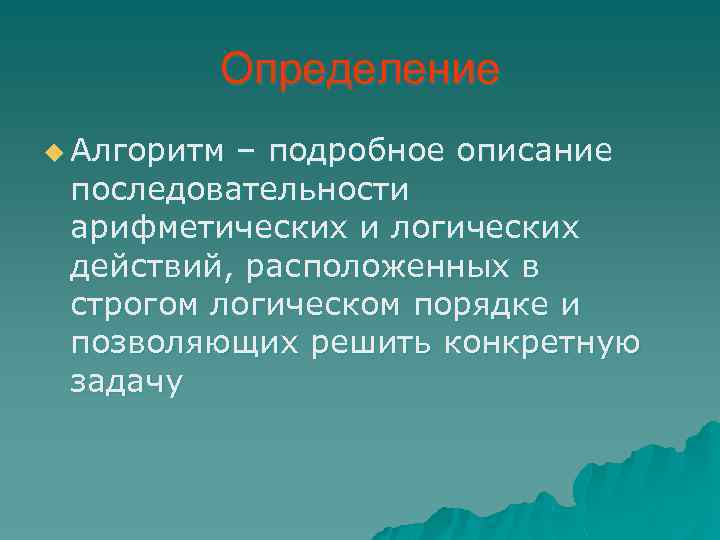 Определение

Алгоритм – подробное описание последовательности арифметических и логических действий, расположенных в строгом логическом порядке и позволяющих решить конкретную задачу